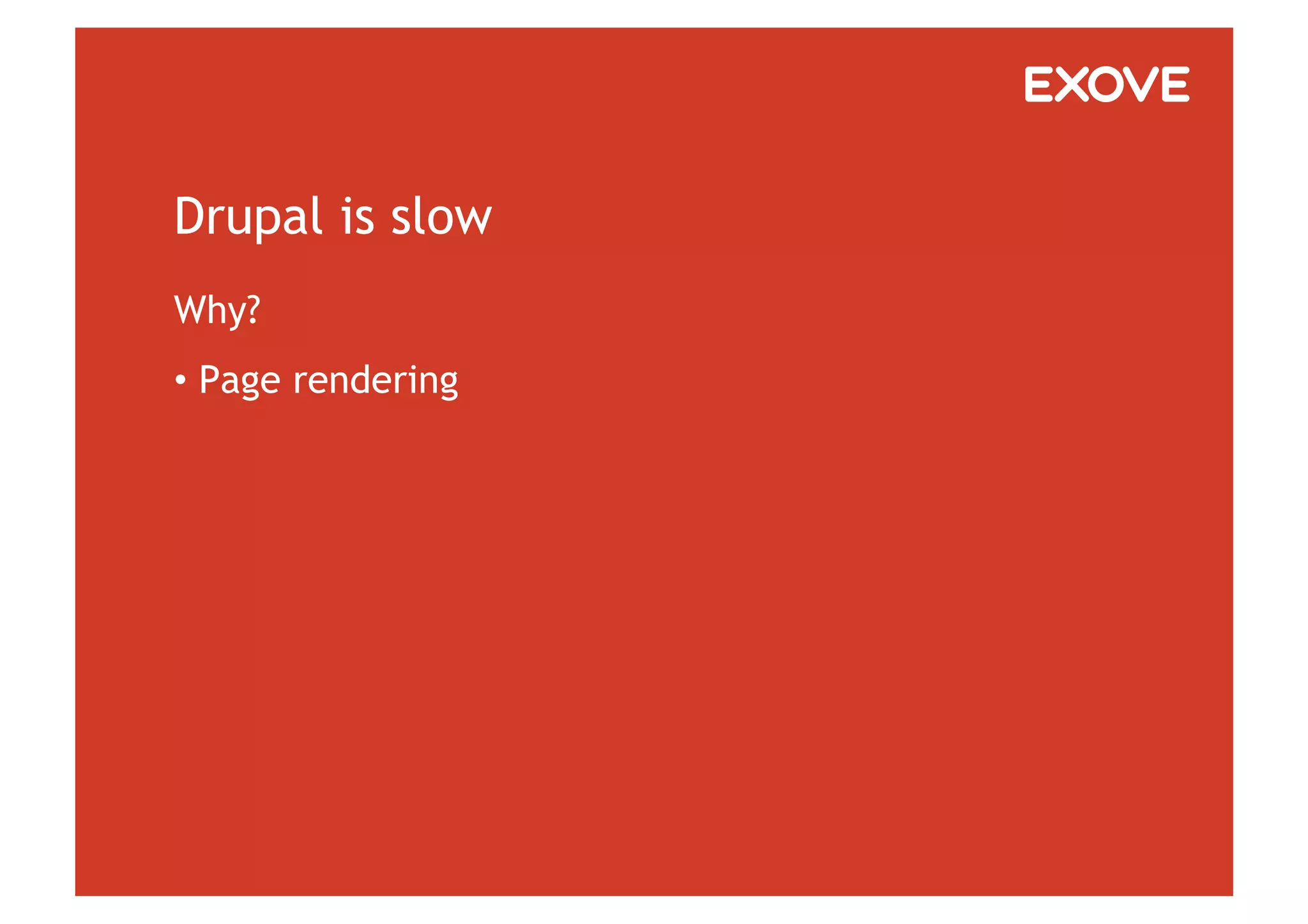 EXOVE

Drupal is slow

Why?

• Page rendering